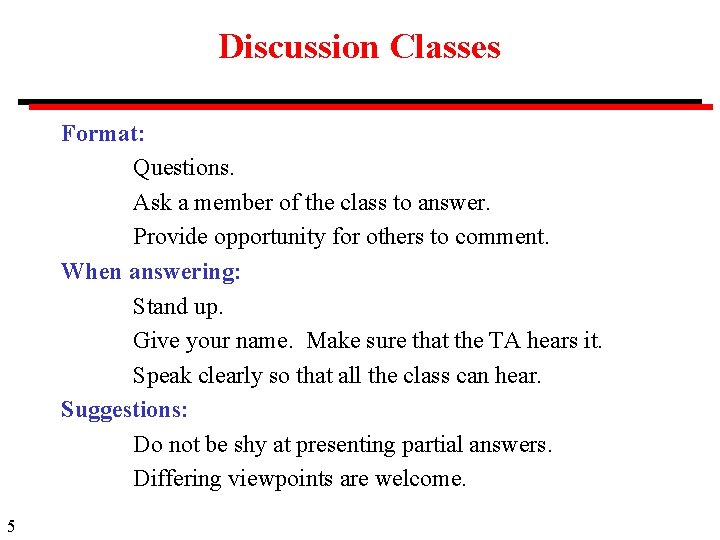 Discussion Classes

Format:

Questions.

Ask a member of the class to answer.

Provide opportunity for others to comment.

When answering:

Stand up.

Give your name.  Make sure that the TA hears it.

Speak clearly so that all the class can hear.

Suggestions:

Do not be shy at presenting partial answers.

Differing viewpoints are welcome.

5